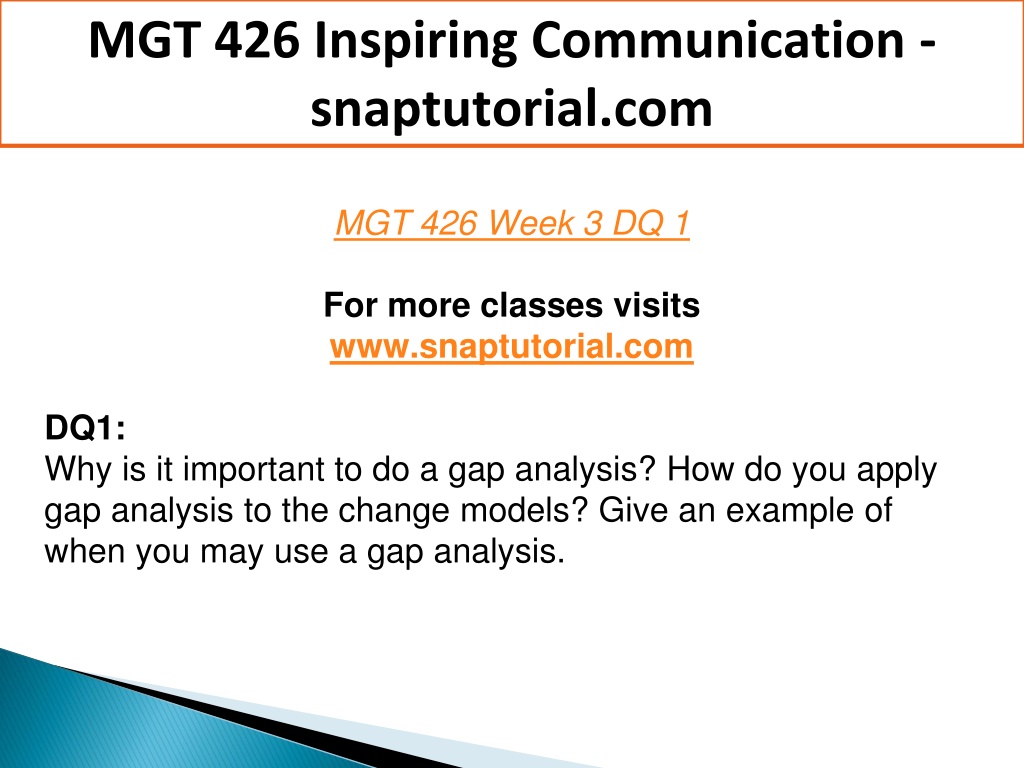 MGT 426 Inspiring Communication - snaptutorial.com

MGT 426 Week 3 DQ 1

For more classes visits
www.snaptutorial.com

DQ1:
Why is it important to do a gap analysis? How do you apply gap analysis to the change models? Give an example of when you may use a gap analysis.